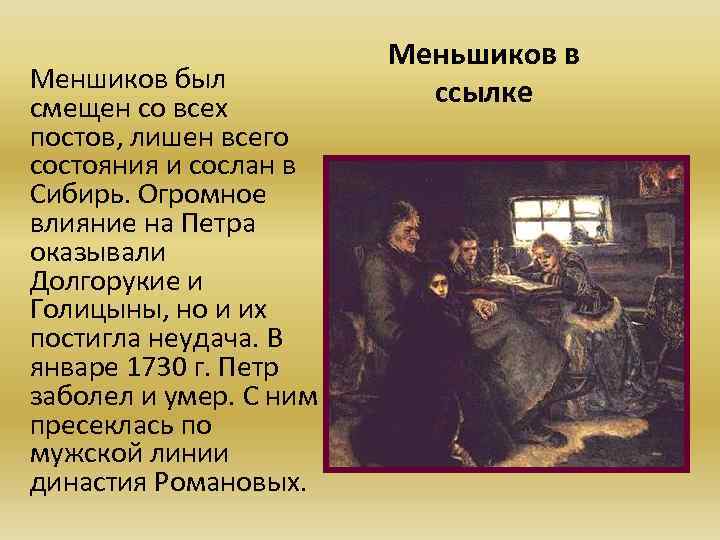 Меньшиков в ссылке

Меншиков был смещен со всех постов, лишен всего состояния и сослан в Сибирь. Огромное влияние на Петра оказывали Долгорукие и Голицыны, но и их постигла неудача. В январе 1730 г. Петр заболел и умер. С ним пресеклась по мужской линии династия Романовых.